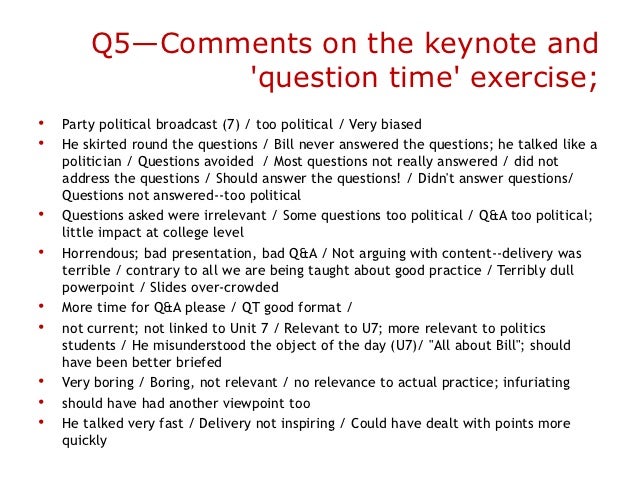 Q5—Comments on the keynote and 'question time' exercise;

• Party political broadcast (7) / too political / Very biased
• He skirted round the questions / Bill never answered the questions; he talked like a politician / Questions avoided / Most questions not really answered / did not address the questions / Should answer the questions! / Didn't answer questions/ Questions not answered--too political
• Questions asked were irrelevant / Some questions too political / Q&A too political; little impact at college level
• Horrendous; bad presentation, bad Q&A / Not arguing with content--delivery was terrible / contrary to all we are being taught about good practice / Terribly dull powerpoint / Slides over-crowded
• More time for Q&A please / QT good format /
• not current; not linked to Unit 7 / Relevant to U7; more relevant to politics students / He misunderstood the object of the day (U7)/ "All about Bill"; should have been better briefed
• Very boring / Boring, not relevant / no relevance to actual practice; infuriating
• should have had another viewpoint too
• He talked very fast / Delivery not inspiring / Could have dealt with points more quickly